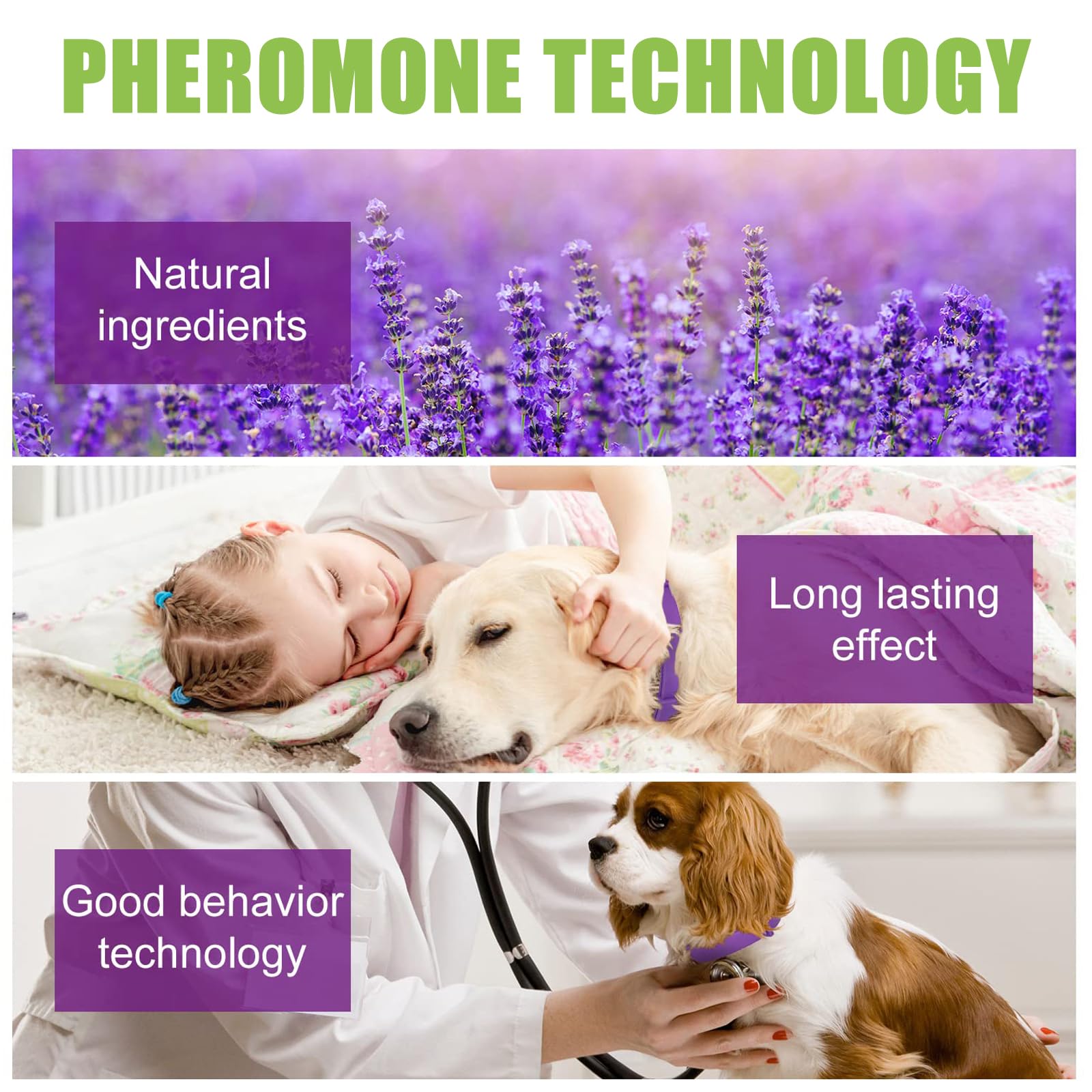 PHEROMONE TECHNOLOGY

Natural ingredients

Long lasting effect

Good behavior technology